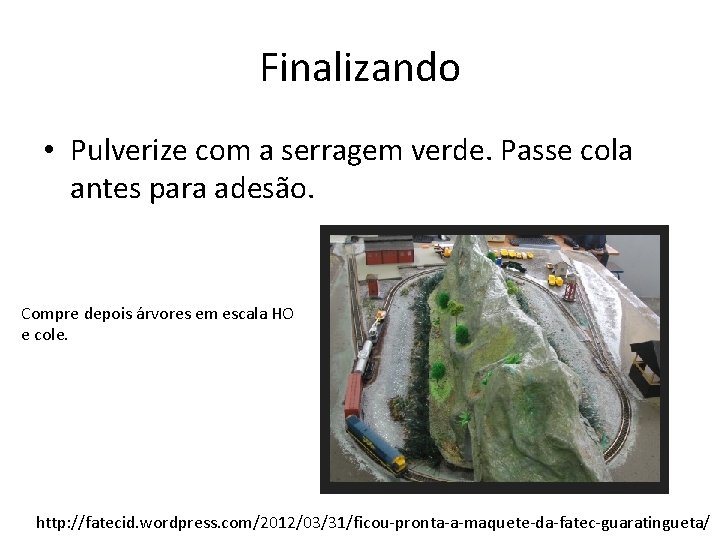 Finalizando

• Pulverize com a serragem verde. Passe cola antes para adesão.

Compre depois árvores em escala HO e cole.

http://fatecid.wordpress.com/2012/03/31/ficou-pronta-a-maquete-da-fatec-guaratingueta/